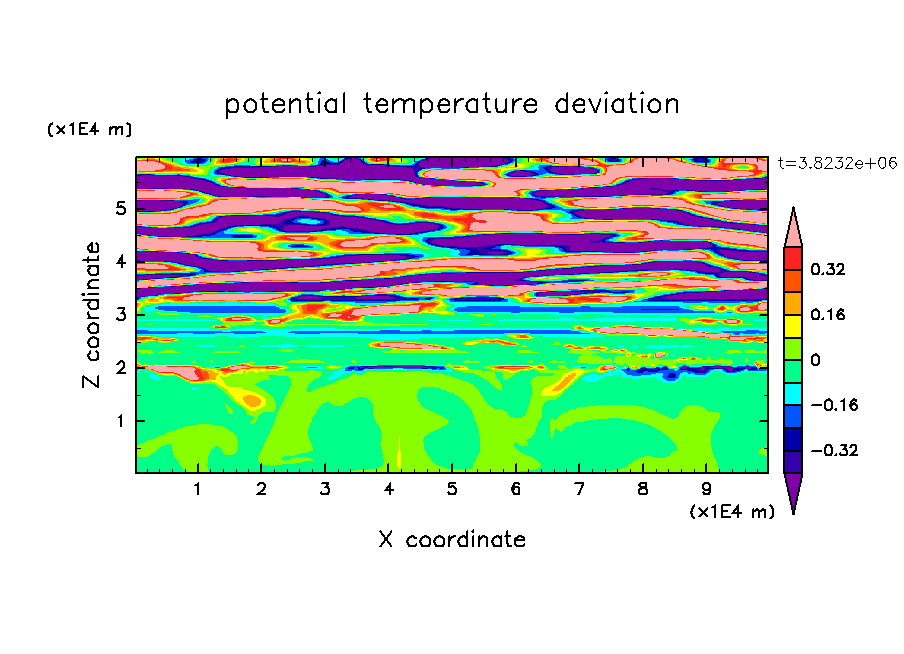 potential temperature deviation

(x1E4 m)

t=3.8232e+06

Z coordinate

5
4
3
2
1

0.32
0.16
0
−0.16
−0.32

1 2 3 4 5 6 7 8 9

(x1E4 m)

X coordinate